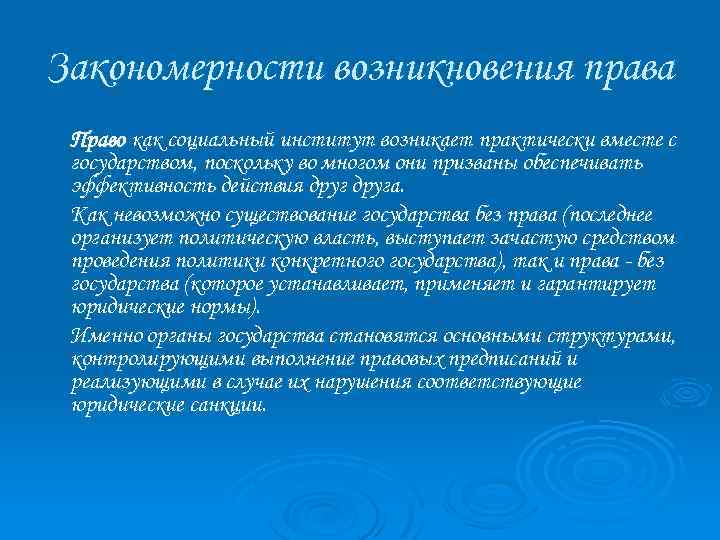 Закономерности возникновения права

Право как социальный институт возникает практически вместе с государством, поскольку во многом они призваны обеспечивать эффективность действия друг друга.

Как невозможно существование государства без права (последнее организует политическую власть, выступает зачастую средством проведения политики конкретного государства), так и права - без государства (которое устанавливает, применяет и гарантирует юридические нормы).

Именно органы государства становятся основными структурами, контролирующими выполнение правовых предписаний и реализующими в случае их нарушения соответствующие юридические санкции.